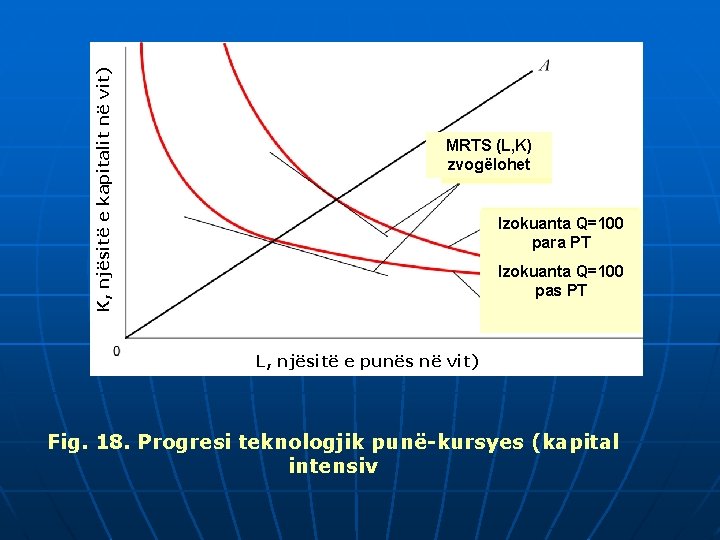 K, njësitë e kapitalit në vit)

A

MRTS (L,K) zvogëlohet

Izokuanta Q=100 para PT

Izokuanta Q=100 pas PT

0

L, njësitë e punës në vit)

Fig. 18. Progresi teknologjik punë-kursyes (kapital intensiv